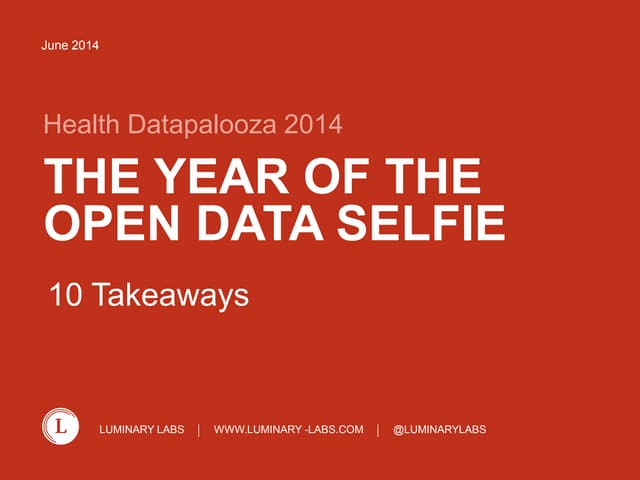 June 2014

Health Datapalooza 2014

THE YEAR OF THE OPEN DATA SELFIE

10 Takeaways

L

LUMINARY LABS | WWW.LUMINARY -LABS.COM | @LUMINARYLABS